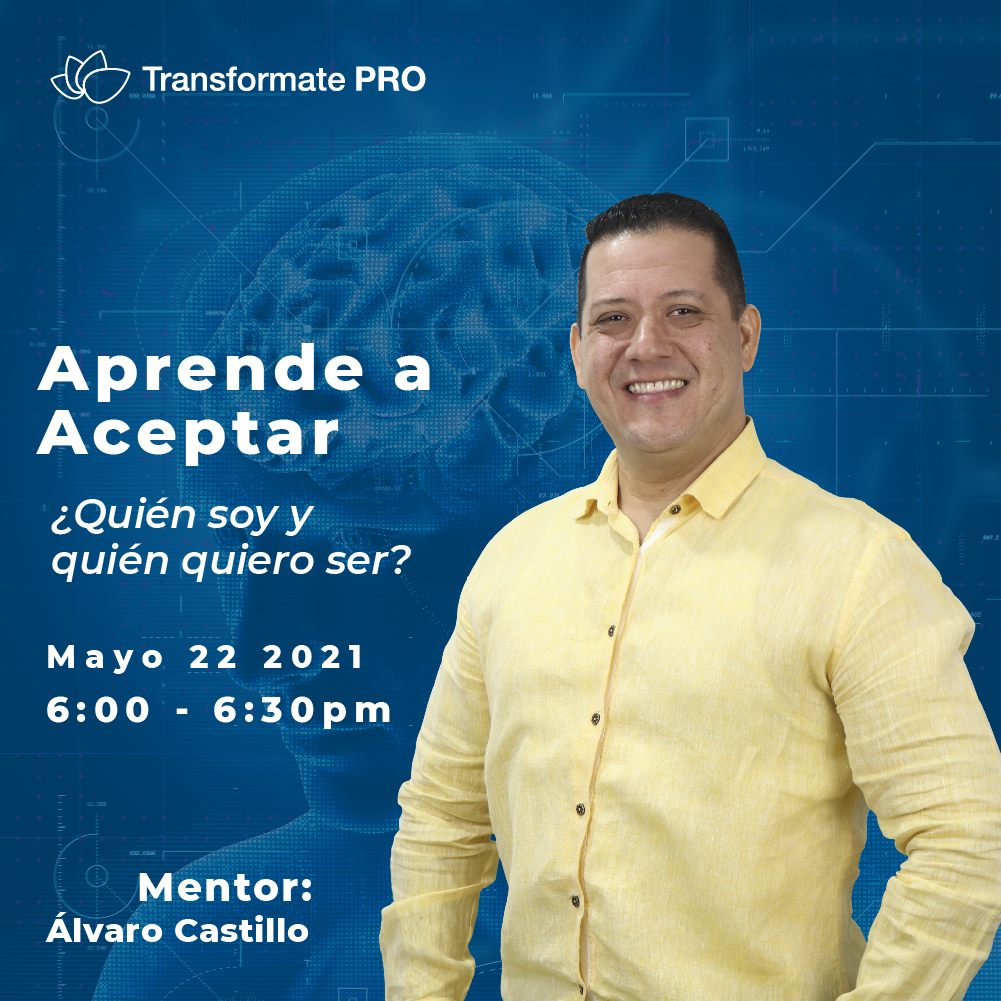 Transformate PRO

Aprende a Aceptar

¿Quién soy y quién quiero ser?

Mayo 22 2021
6:00 - 6:30pm

Mentor:
Álvaro Castillo